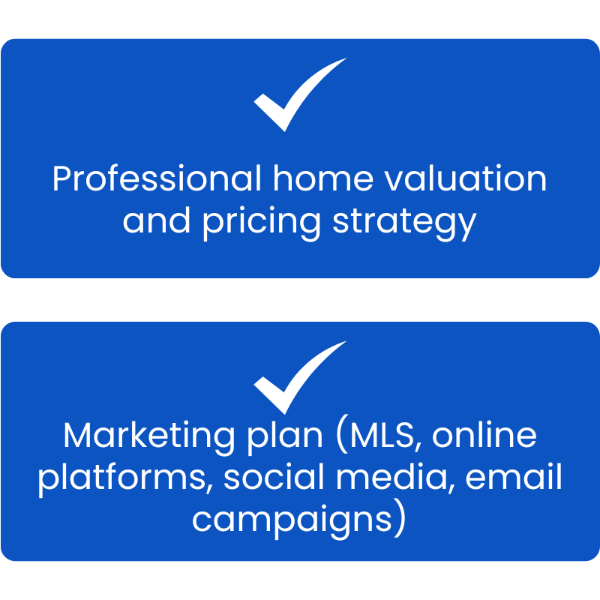 Professional home valuation and pricing strategy

Marketing plan (MLS, online platforms, social media, email campaigns)